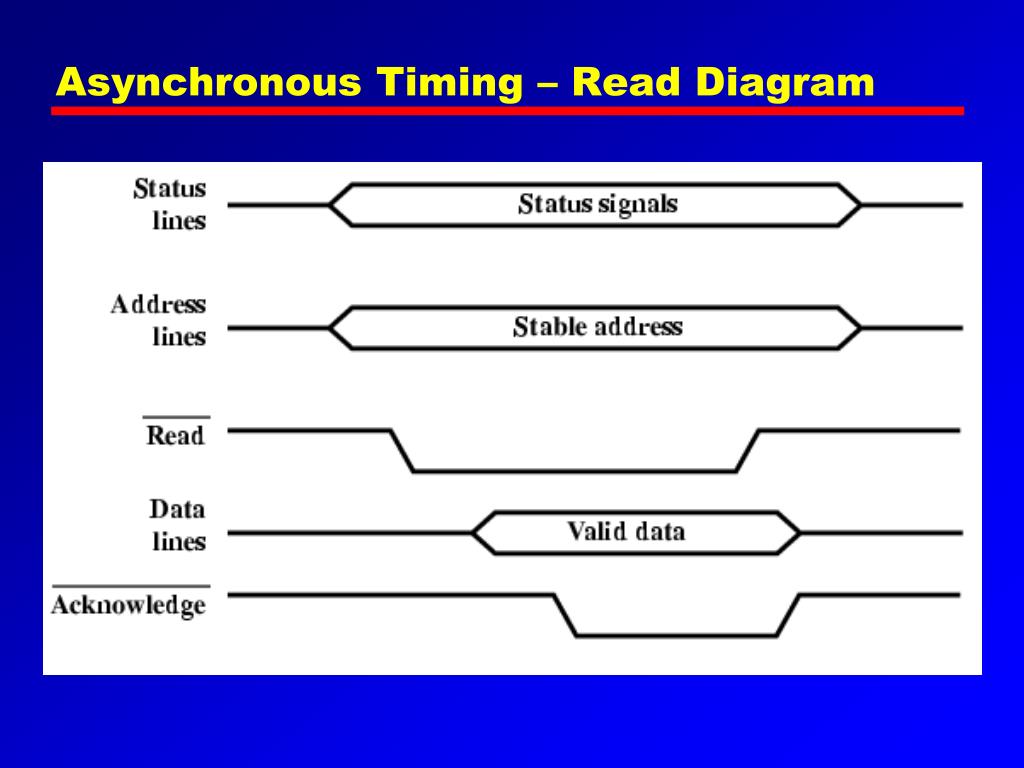 Asynchronous Timing – Read Diagram

Status lines
Status signals

Address lines
Stable address

$\overline{\text{Read}}$

Data lines
Valid data

$\overline{\text{Acknowledge}}$